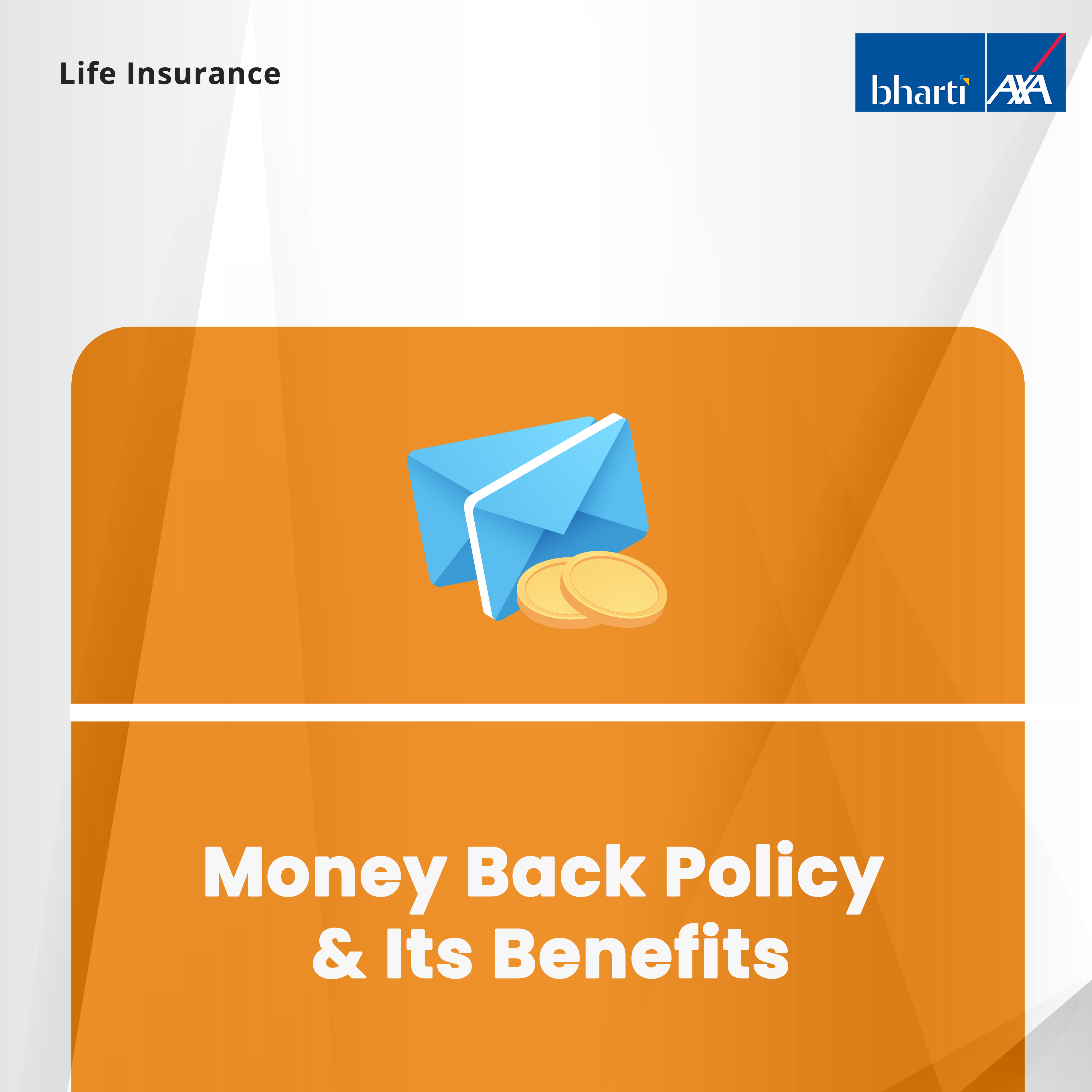 Life Insurance

bharti AXA

Money Back Policy & Its Benefits